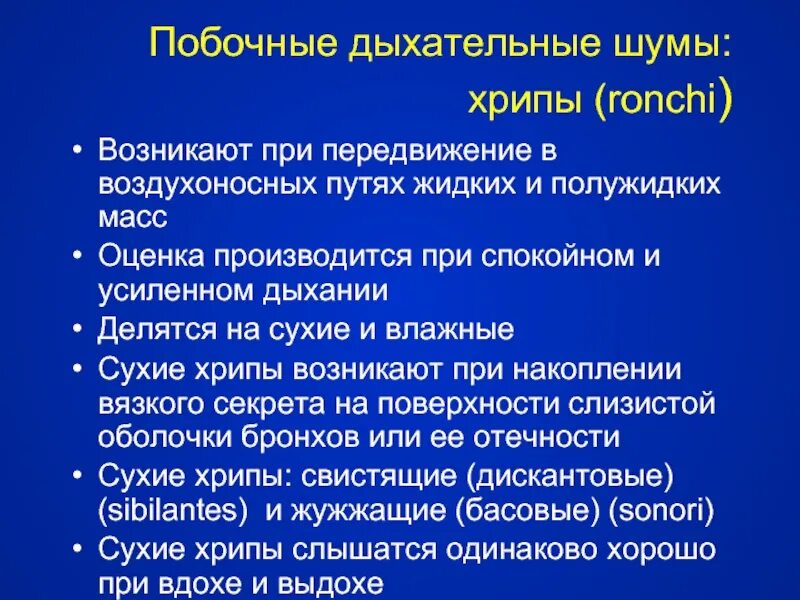 Побочные дыхательные шумы:
хрипы (ronchi)

• Возникают при передвижение в воздухоносных путях жидких и полужидких масс
• Оценка производится при спокойном и усиленном дыхании
• Делятся на сухие и влажные
• Сухие хрипы возникают при накоплении вязкого секрета на поверхности слизистой оболочки бронхов или ее отечности
• Сухие хрипы: свистящие (дискантовые) (sibilantes) и жужжащие (басовые) (sonori)
• Сухие хрипы слышатся одинаково хорошо при вдохе и выдохе